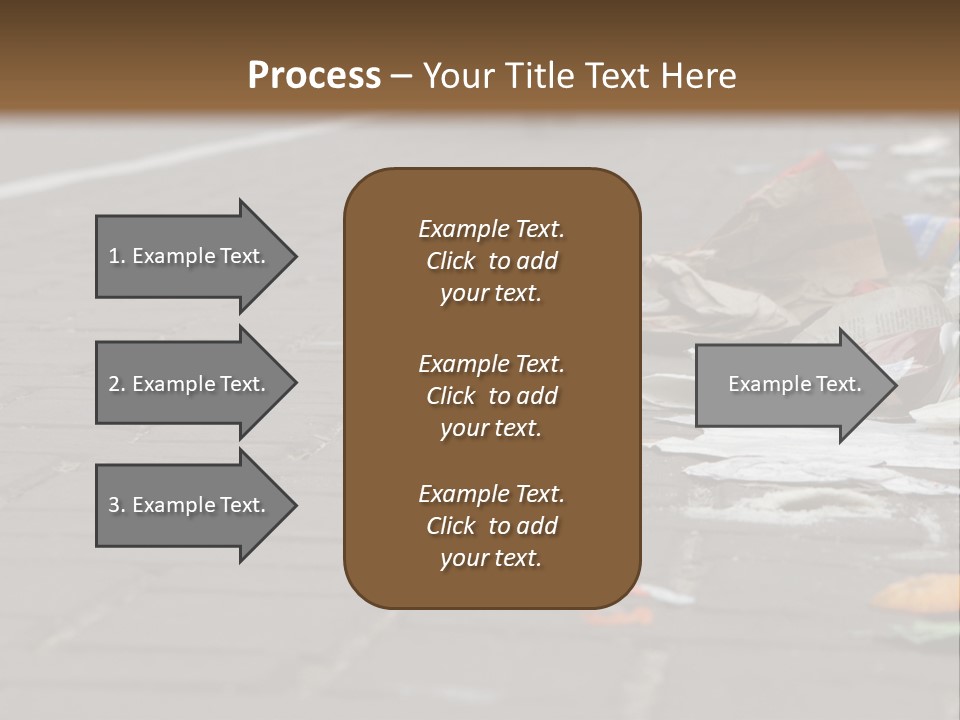 Process – Your Title Text Here

1. Example Text.

2. Example Text.

3. Example Text.

Example Text. Click to add your text.

Example Text. Click to add your text.

Example Text. Click to add your text.

Example Text.